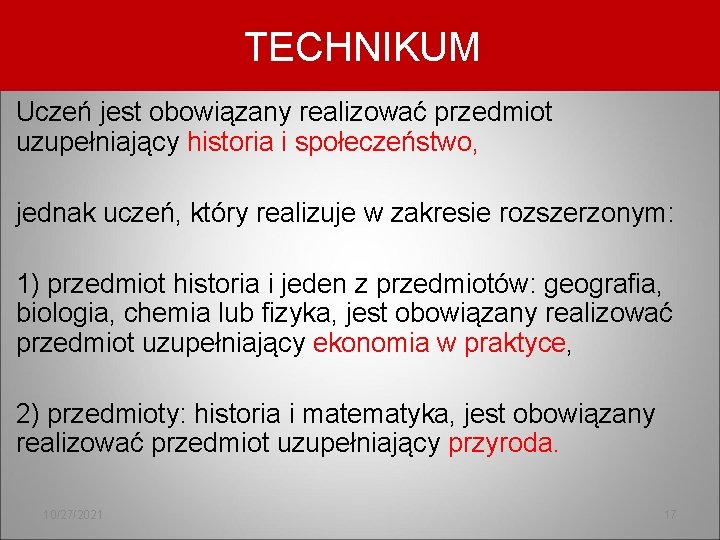 TECHNIKUM

Uczeń jest obowiązany realizować przedmiot uzupełniający historia i społeczeństwo,

jednak uczeń, który realizuje w zakresie rozszerzonym:

1) przedmiot historia i jeden z przedmiotów: geografia, biologia, chemia lub fizyka, jest obowiązany realizować przedmiot uzupełniający ekonomia w praktyce,

2) przedmioty: historia i matematyka, jest obowiązany realizować przedmiot uzupełniający przyroda.

10/27/2021

17